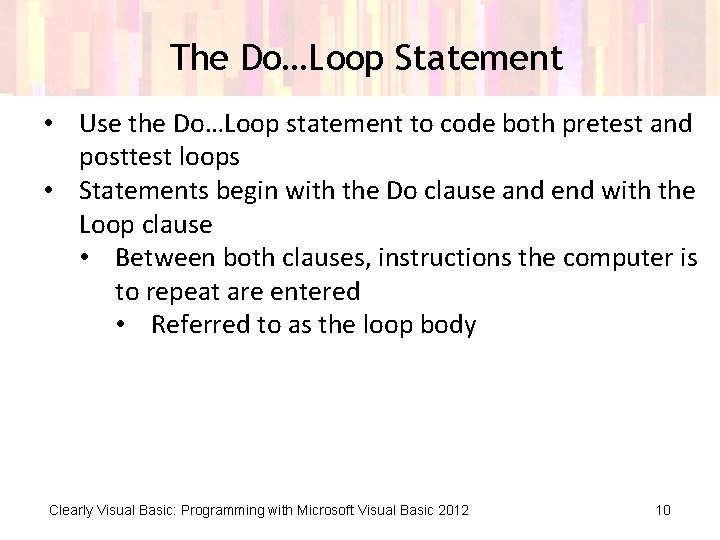 The Do…Loop Statement

• Use the Do…Loop statement to code both pretest and posttest loops
• Statements begin with the Do clause and end with the Loop clause
  • Between both clauses, instructions the computer is to repeat are entered
    • Referred to as the loop body

Clearly Visual Basic: Programming with Microsoft Visual Basic 2012

10